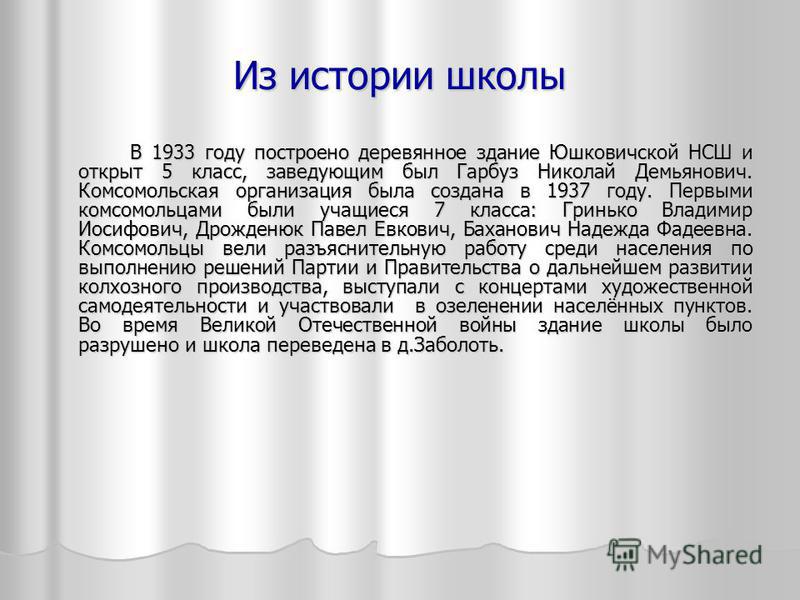 Из истории школы

В 1933 году построено деревянное здание Юшковичской НСШ и открыт 5 класс, заведующим был Гарбуз Николай Демьянович. Комсомольская организация была создана в 1937 году. Первыми комсомольцами были учащиеся 7 класса: Гринько Владимир Иосифович, Дрожденюк Павел Евкович, Баханович Надежда Фадеевна. Комсомольцы вели разъяснительную работу среди населения по выполнению решений Партии и Правительства о дальнейшем развитии колхозного производства, выступали с концертами художественной самодеятельности и участвовали в озеленении населённых пунктов. Во время Великой Отечественной войны здание школы было разрушено и школа переведена в д.Заболоть.

MyShared